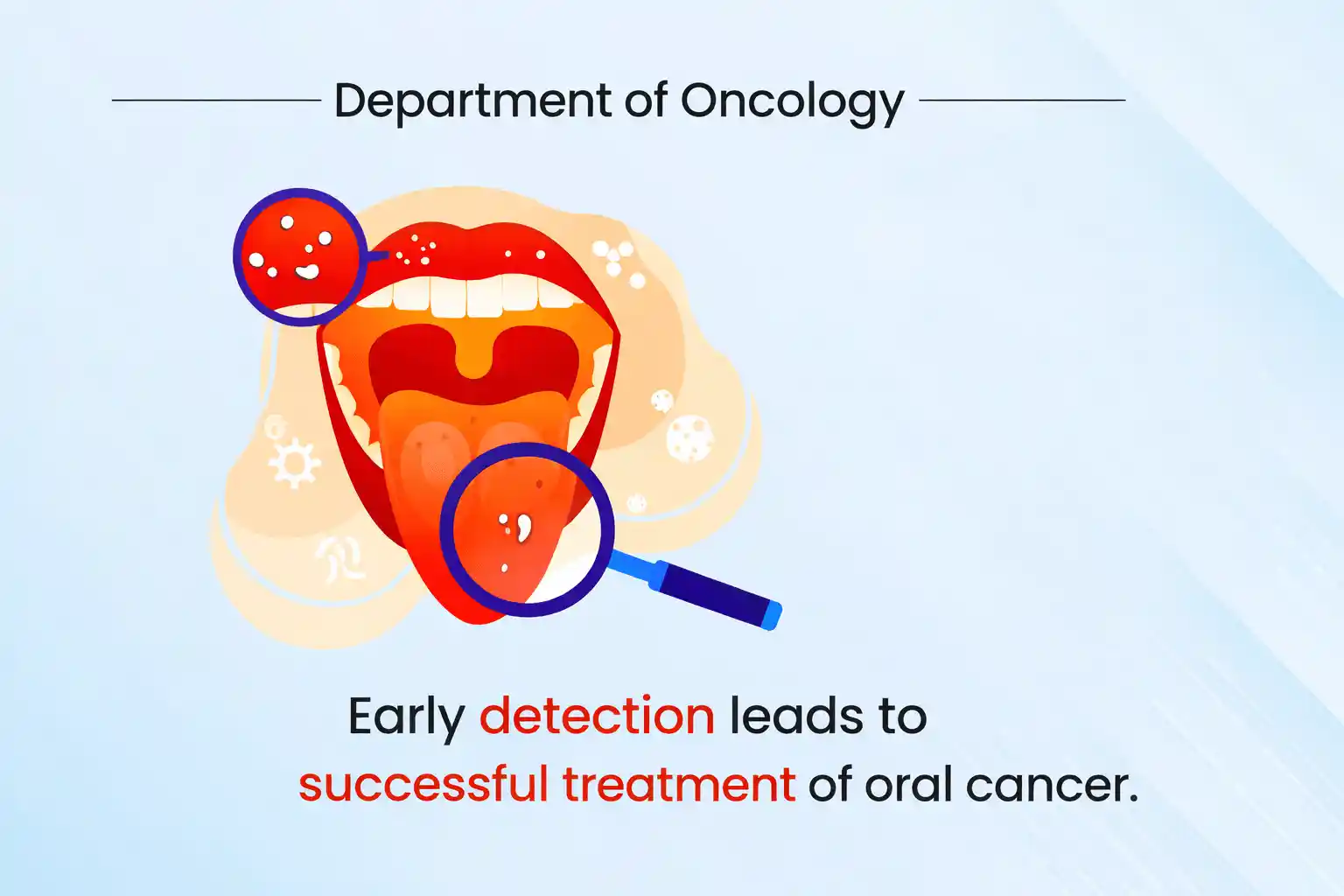 Department of Oncology

Early detection leads to successful treatment of oral cancer.